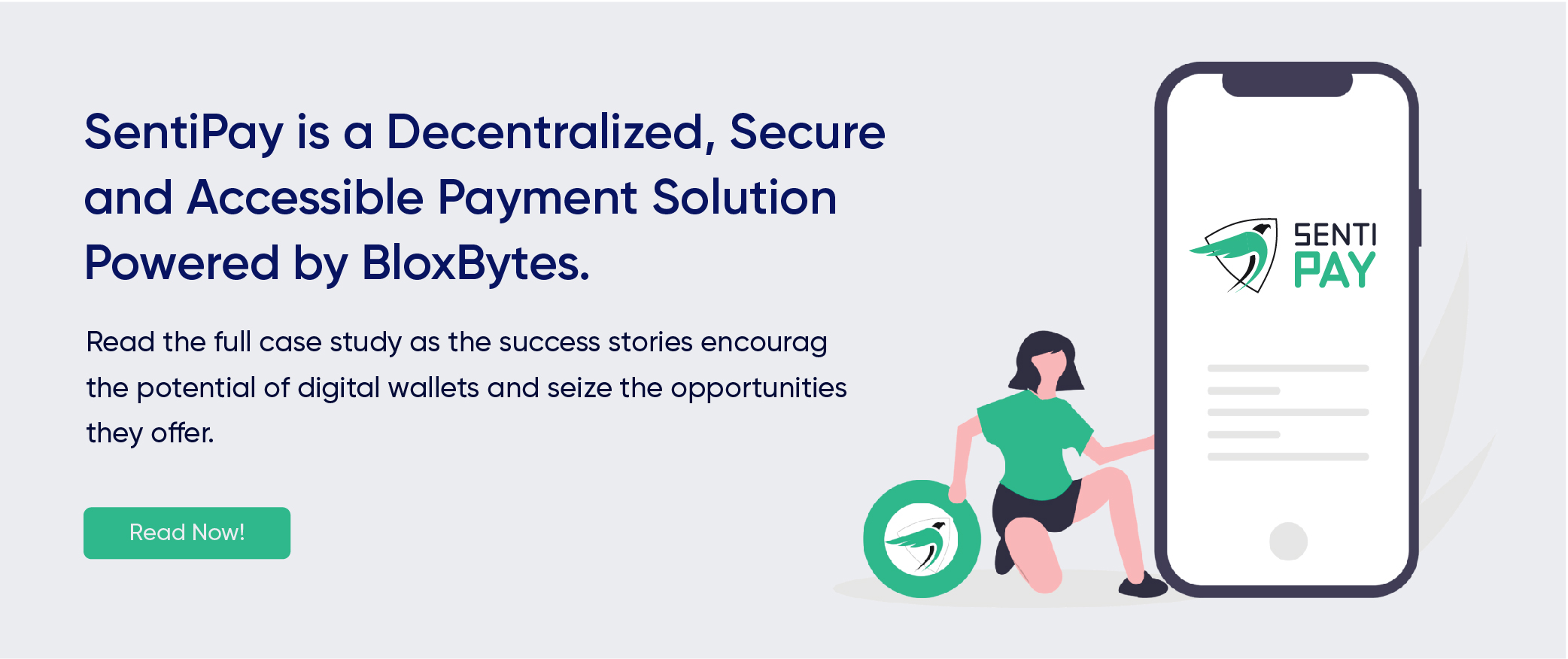 SentiPay is a Decentralized, Secure and Accessible Payment Solution Powered by BloxBytes.

Read the full case study as the success stories encourag the potential of digital wallets and seize the opportunities they offer.

Read Now!

SENTI
PAY